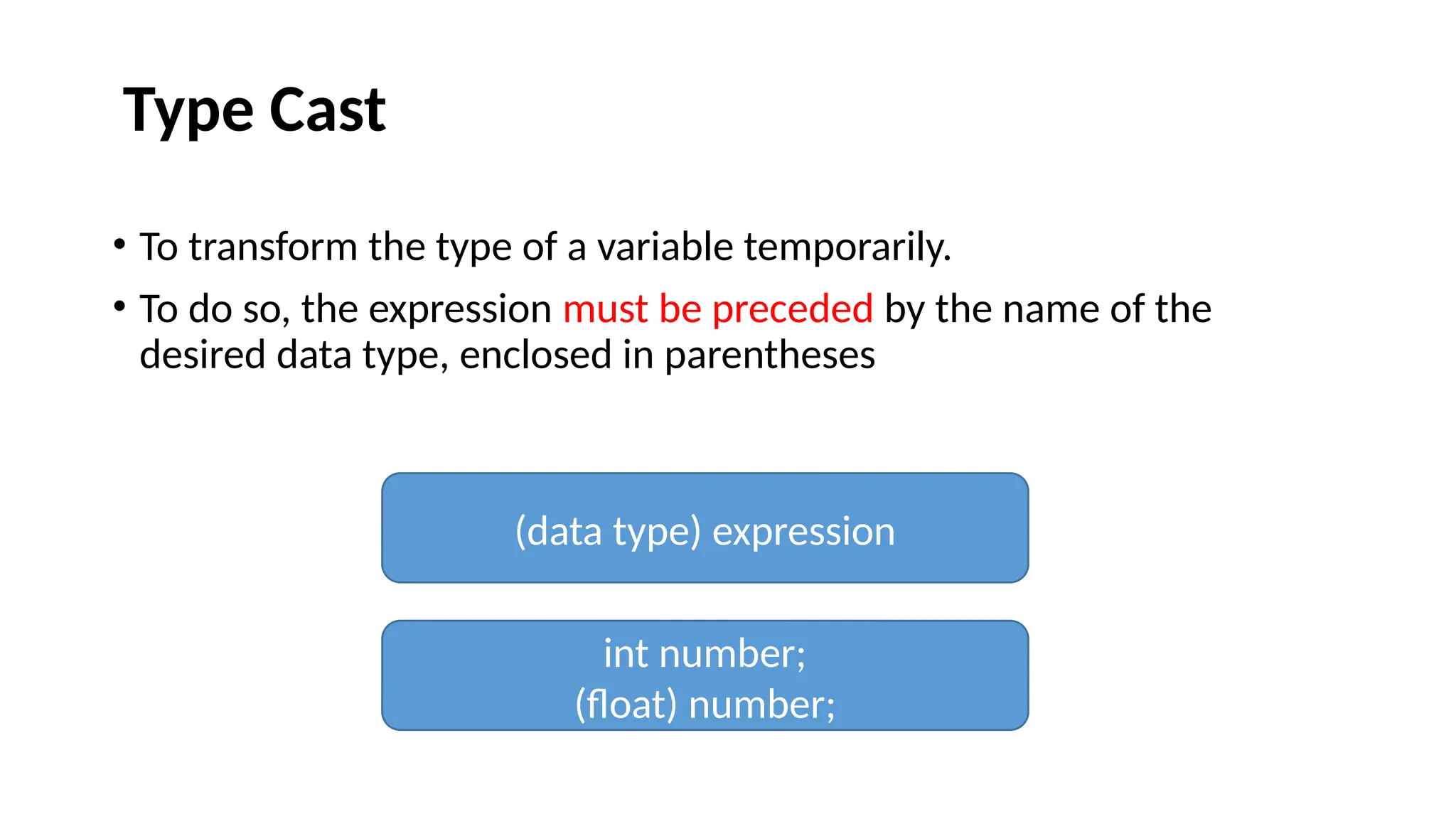 Type Cast

• To transform the type of a variable temporarily.
• To do so, the expression must be preceded by the name of the desired data type, enclosed in parentheses

(data type) expression

int number;
(float) number;